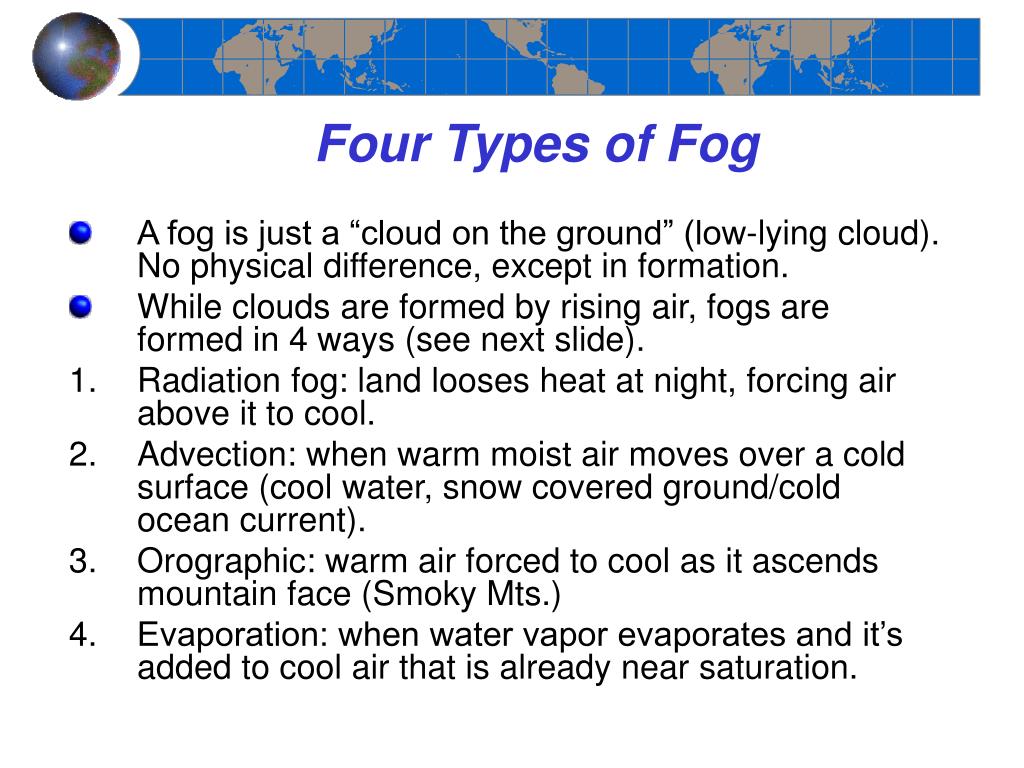 Four Types of Fog

A fog is just a “cloud on the ground” (low-lying cloud). No physical difference, except in formation.

While clouds are formed by rising air, fogs are formed in 4 ways (see next slide).

1. Radiation fog: land looses heat at night, forcing air above it to cool.

2. Advection: when warm moist air moves over a cold surface (cool water, snow covered ground/cold ocean current).

3. Orographic: warm air forced to cool as it ascends mountain face (Smoky Mts.)

4. Evaporation: when water vapor evaporates and it’s added to cool air that is already near saturation.